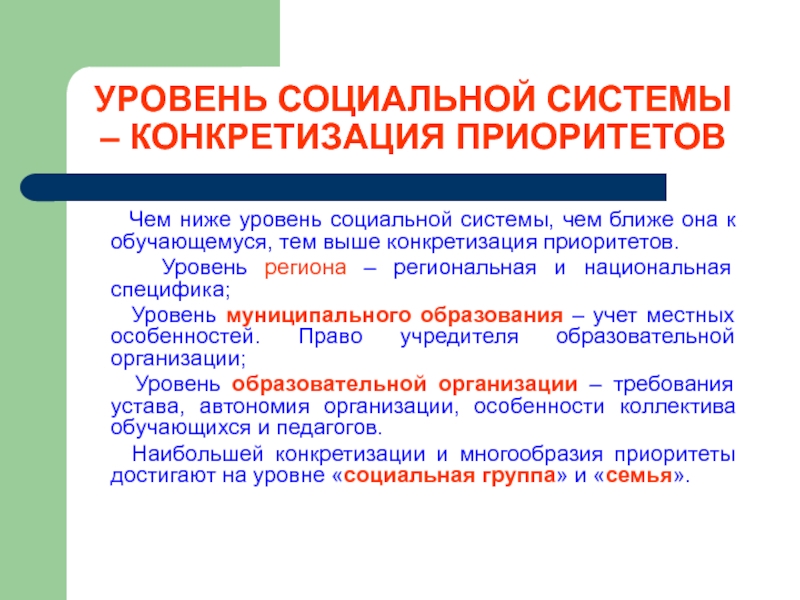 УРОВЕНЬ СОЦИАЛЬНОЙ СИСТЕМЫ – КОНКРЕТИЗАЦИЯ ПРИОРИТЕТОВ

Чем ниже уровень социальной системы, чем ближе она к обучающемуся, тем выше конкретизация приоритетов.

Уровень региона – региональная и национальная специфика;

Уровень муниципального образования – учет местных особенностей. Право учредителя образовательной организации;

Уровень образовательной организации – требования устава, автономия организации, особенности коллектива обучающихся и педагогов.

Наибольшей конкретизации и многообразия приоритеты достигают на уровне «социальная группа» и «семья».